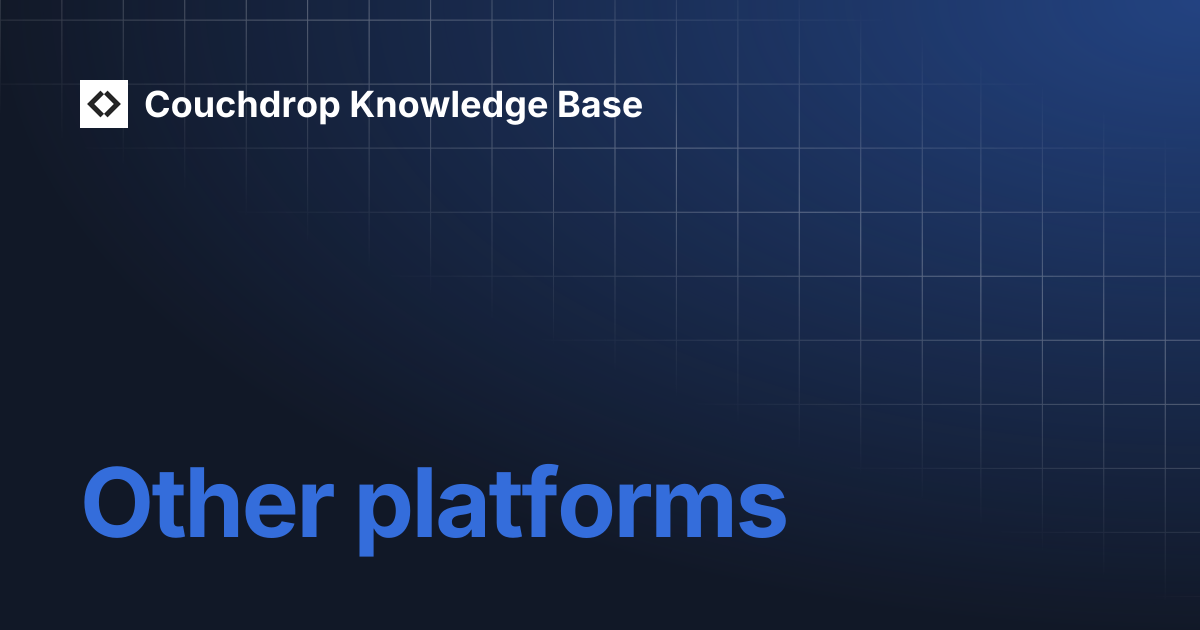 Couchdrop Knowledge Base

Other platforms